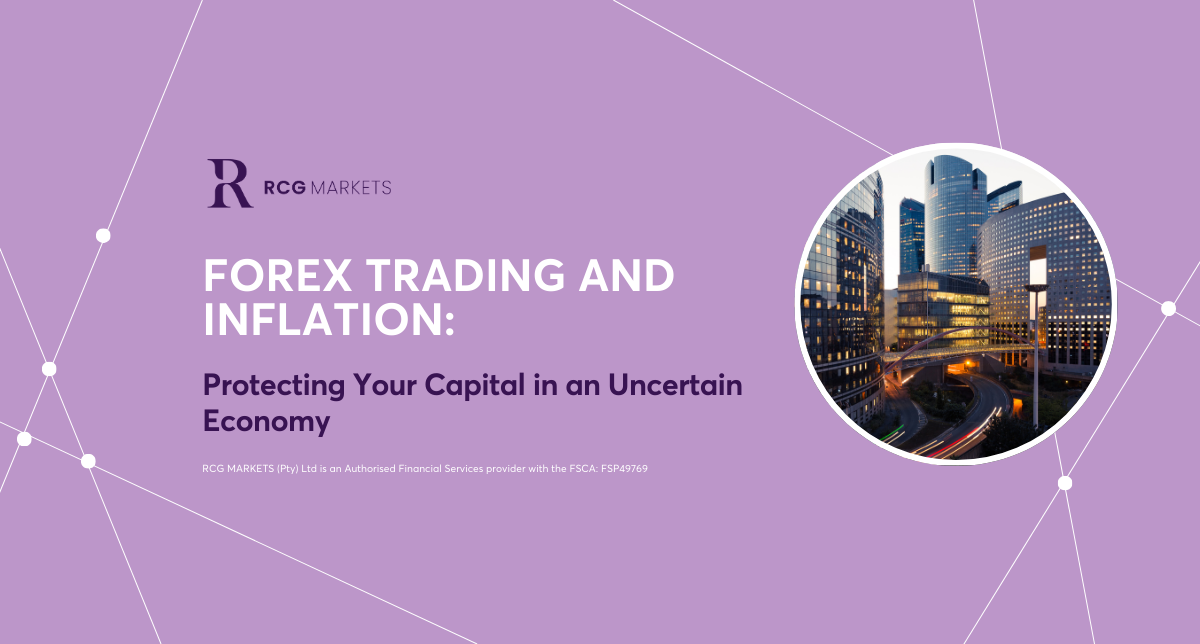 RCG MARKETS

FOREX TRADING AND INFLATION:

Protecting Your Capital in an Uncertain Economy

RCG MARKETS (Pty) Ltd is an Authorised Financial Services provider with the FSCA: FSP49769